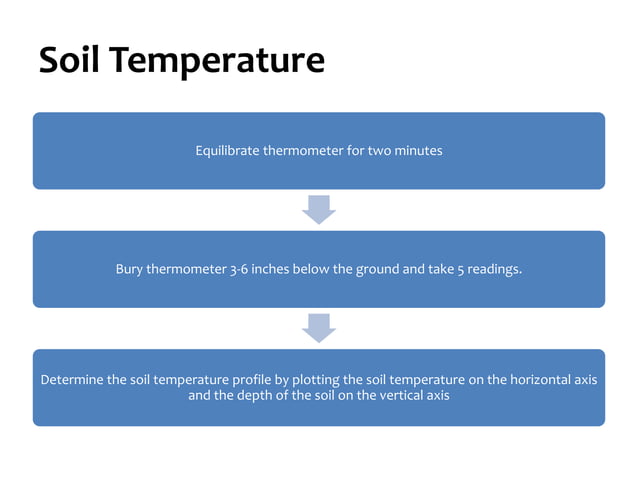 Soil Temperature

Equilibrate thermometer for two minutes

Bury thermometer 3-6 inches below the ground and take 5 readings.

Determine the soil temperature profile by plotting the soil temperature on the horizontal axis and the depth of the soil on the vertical axis